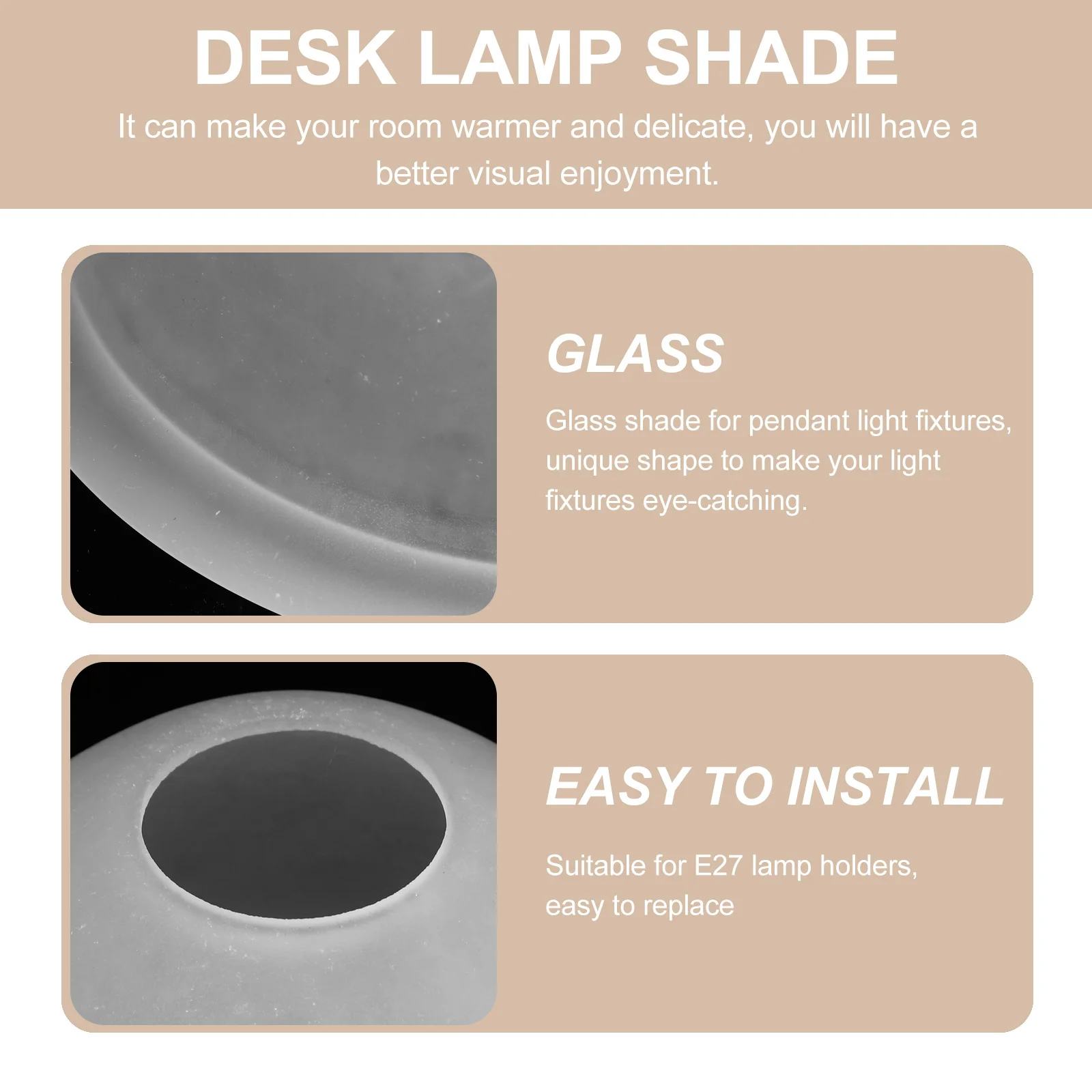 DESK LAMP SHADE

It can make your room warmer and delicate, you will have a better visual enjoyment.

GLASS

Glass shade for pendant light fixtures, unique shape to make your light fixtures eye-catching.

EASY TO INSTALL

Suitable for E27 lamp holders, easy to replace